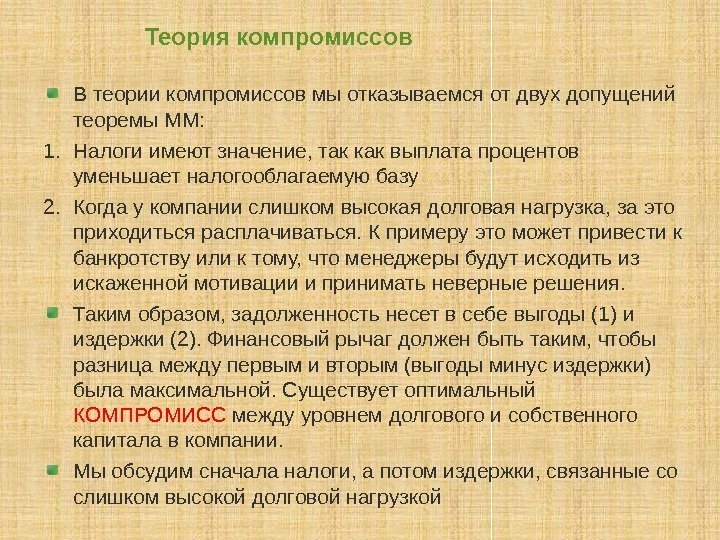 Теория компромиссов

В теории компромиссов мы отказываемся от двух допущений теоремы ММ:

1. Налоги имеют значение, так как выплата процентов уменьшает налогооблагаемую базу

2. Когда у компании слишком высокая долговая нагрузка, за это приходиться расплачиваться. К примеру это может привести к банкротству или к тому, что менеджеры будут исходить из искаженной мотивации и принимать неверные решения.

Таким образом, задолженность несет в себе выгоды (1) и издержки (2). Финансовый рычаг должен быть таким, чтобы разница между первым и вторым (выгоды минус издержки) была максимальной. Существует оптимальный КОМПРОМИСС между уровнем долгового и собственного капитала в компании.

Мы обсудим сначала налоги, а потом издержки, связанные со слишком высокой долговой нагрузкой